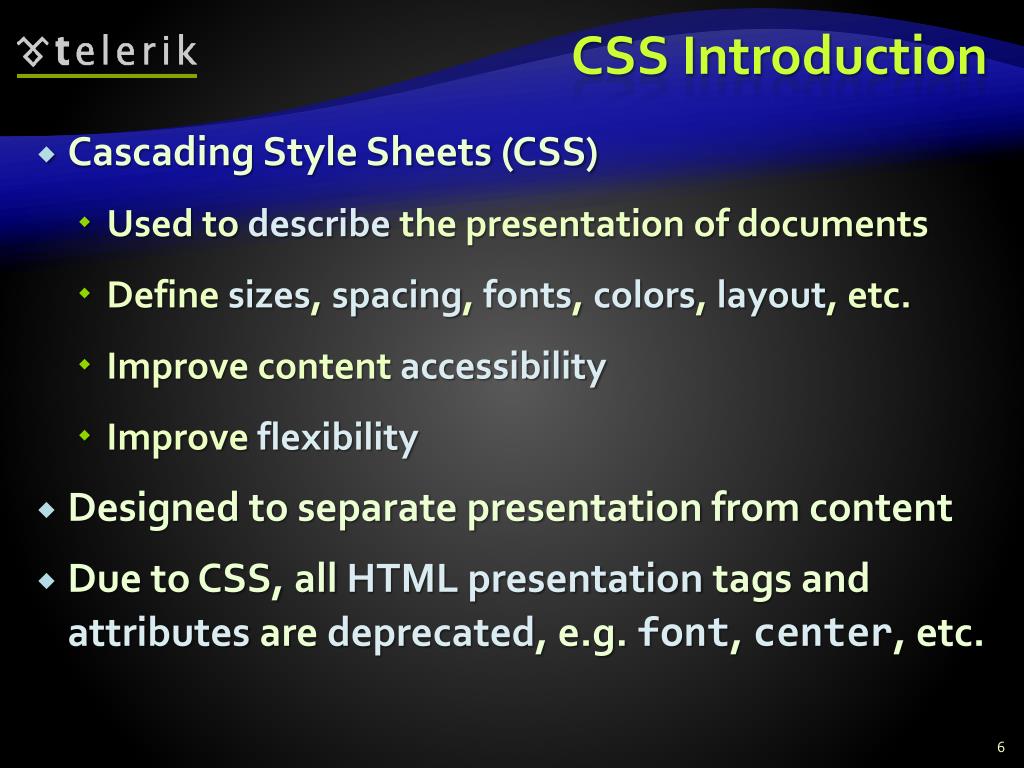 telerik

CSS Introduction

Cascading Style Sheets (CSS)

Used to describe the presentation of documents

Define sizes, spacing, fonts, colors, layout, etc.

Improve content accessibility

Improve flexibility

Designed to separate presentation from content

Due to CSS, all HTML presentation tags and attributes are deprecated, e.g. font, center, etc.

6